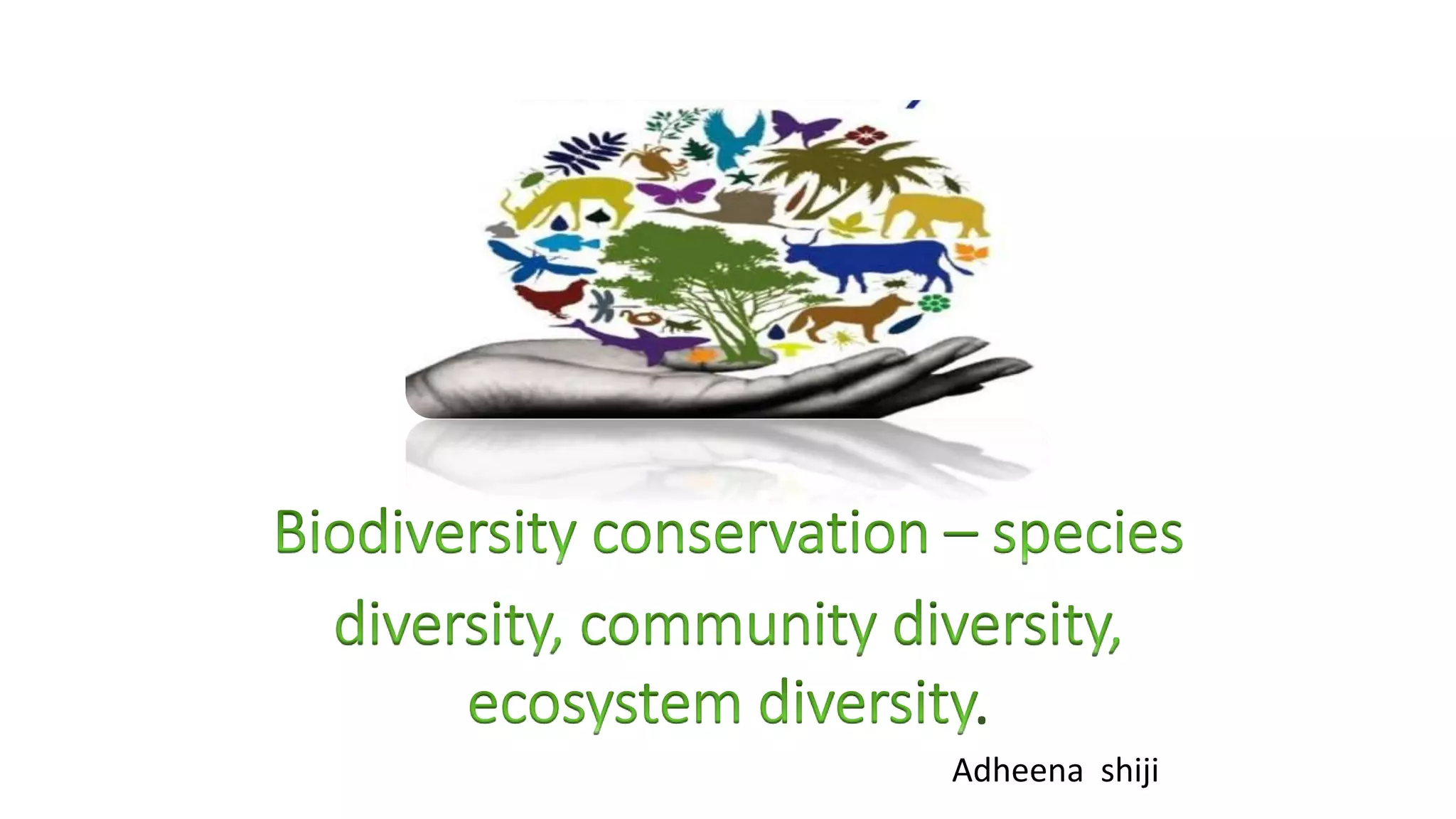 Biodiversity conservation – species diversity, community diversity, ecosystem diversity.

Adheena shiji